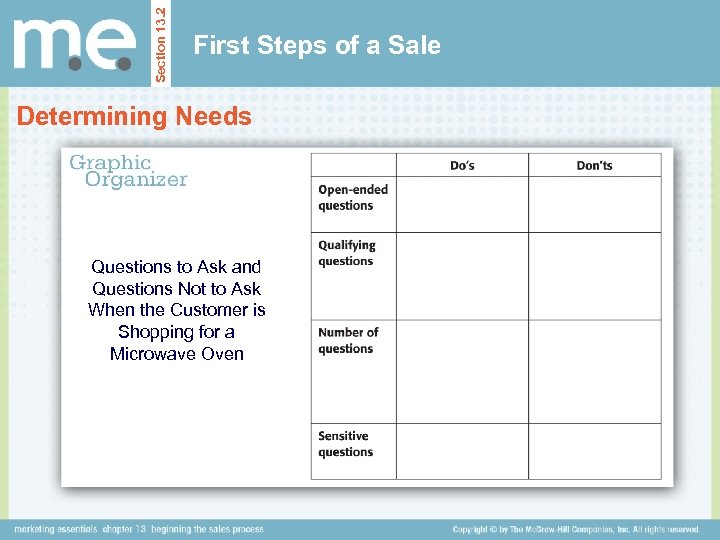 m.e.

Section 13.2

First Steps of a Sale

Determining Needs

Graphic Organizer

Questions to Ask and Questions Not to Ask When the Customer is Shopping for a Microwave Oven

| | Do's | Don'ts |
|---|---|---|
| Open-ended questions | | |
| Qualifying questions | | |
| Number of questions | | |
| Sensitive questions | | |

marketing essentials chapter 13 beginning the sales process

Copyright © by The McGraw-Hill Companies, Inc. All rights reserved.